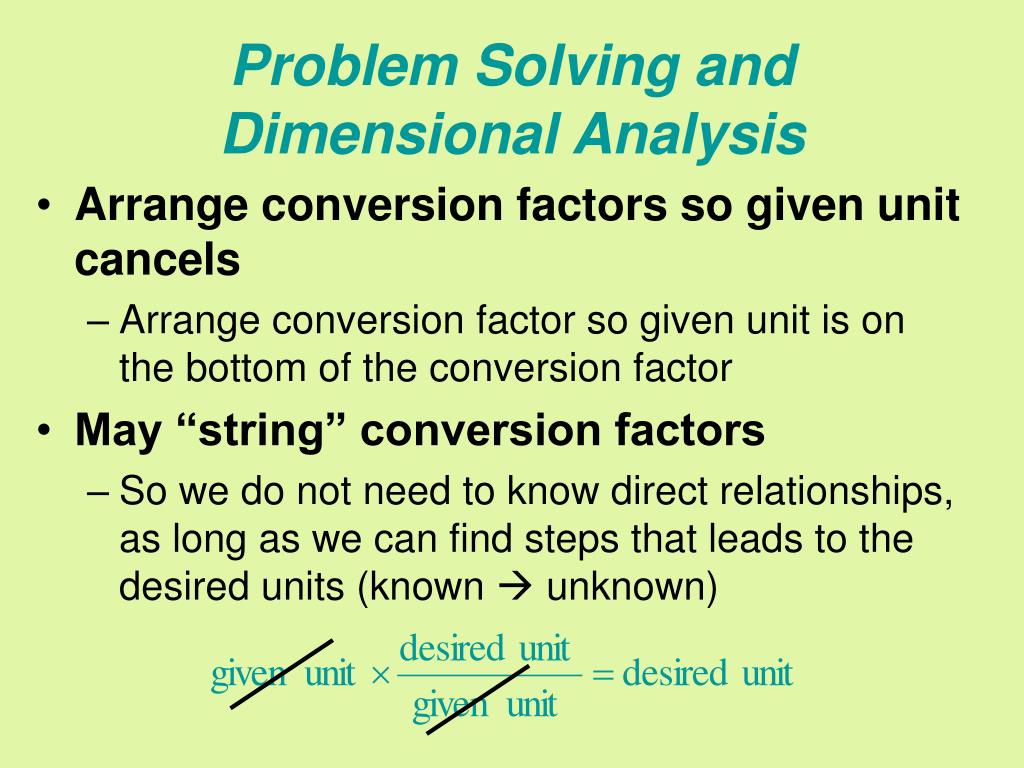 Problem Solving and Dimensional Analysis

• Arrange conversion factors so given unit cancels
– Arrange conversion factor so given unit is on the bottom of the conversion factor

• May “string” conversion factors
– So we do not need to know direct relationships, as long as we can find steps that leads to the desired units (known → unknown)

$\text{given unit} \times \frac{\text{desired unit}}{\text{given unit}} = \text{desired unit}$